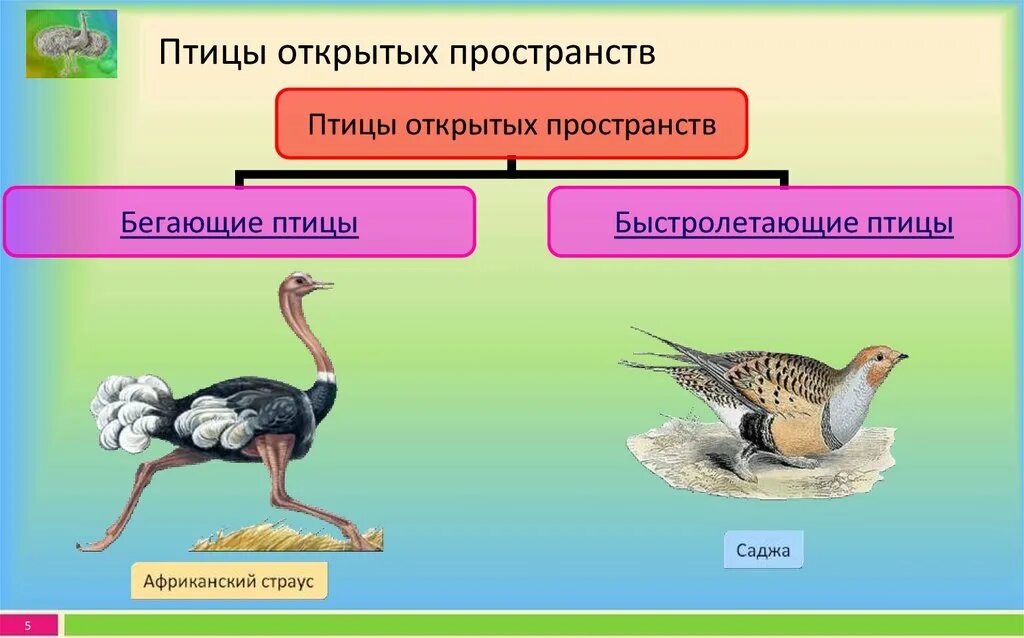 Птицы открытых пространств

Птицы открытых пространств

Бегающие птицы

Быстролетающие птицы

Африканский страус

Саджа

5